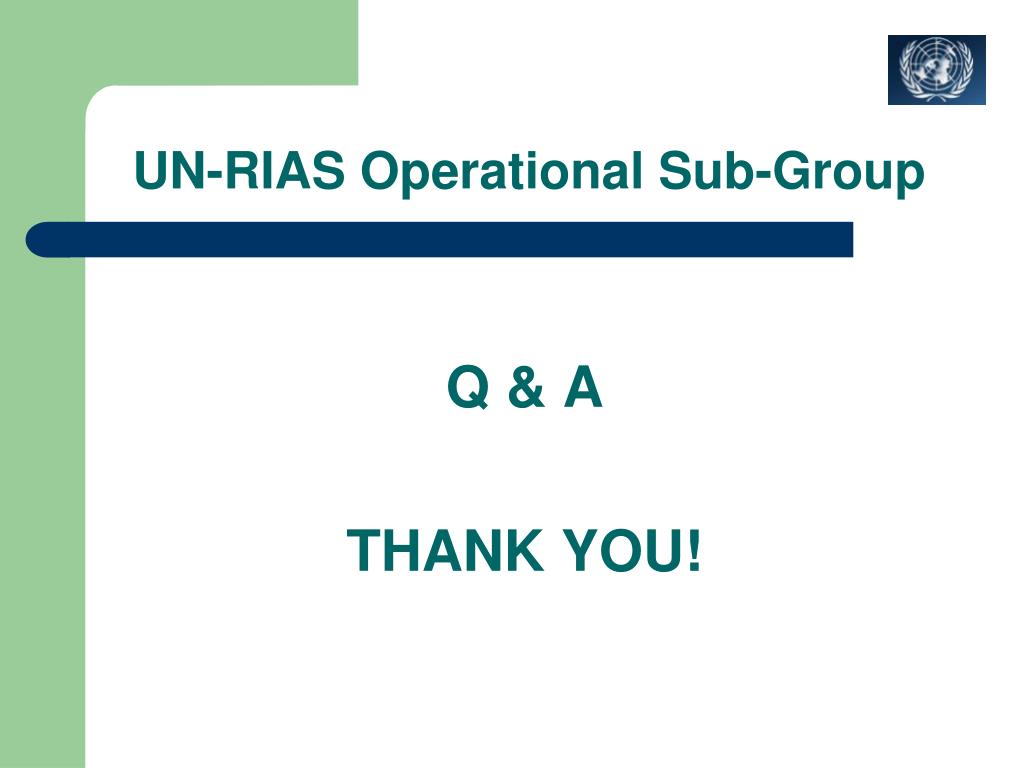 UN-RIAS Operational Sub-Group

Q & A

THANK YOU!